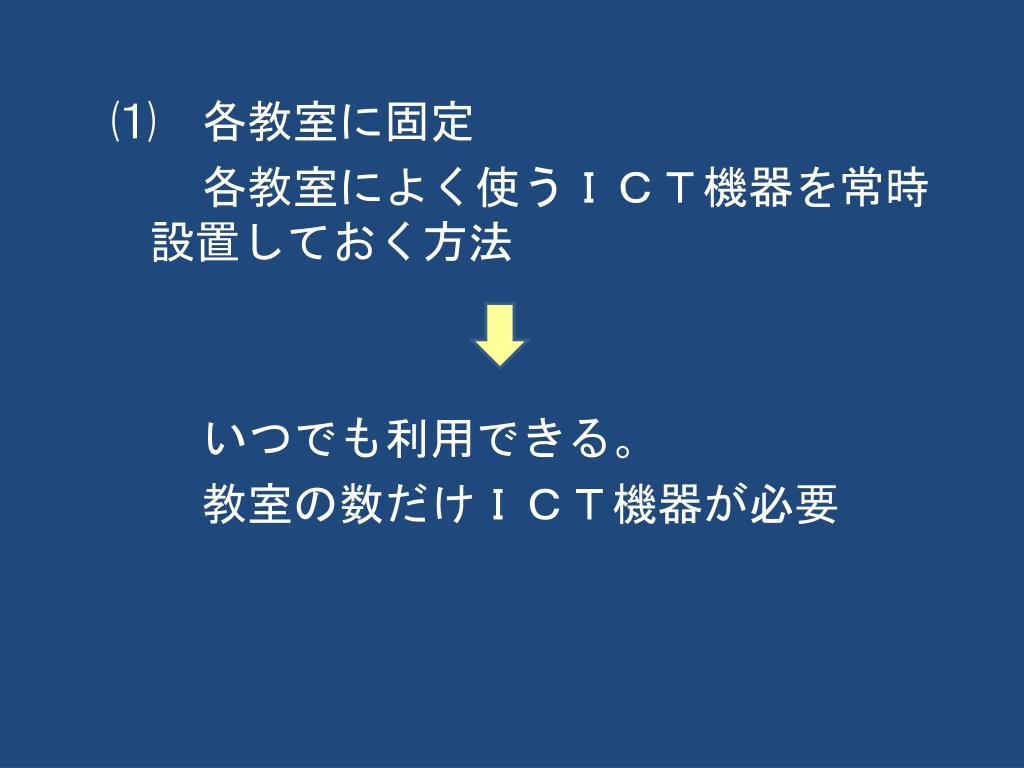 ⑴　各教室に固定

各教室によく使うＩＣＴ機器を常時設置しておく方法

いつでも利用できる。

教室の数だけＩＣＴ機器が必要